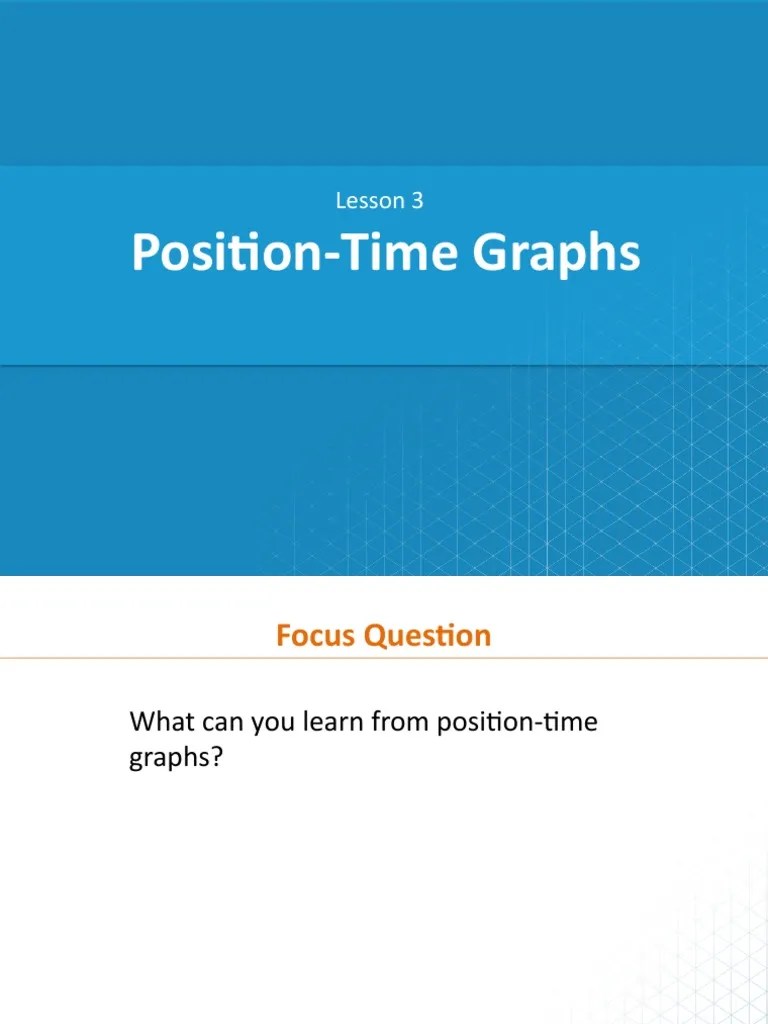 Lesson 3

Position-Time Graphs

Focus Question

What can you learn from position-time graphs?